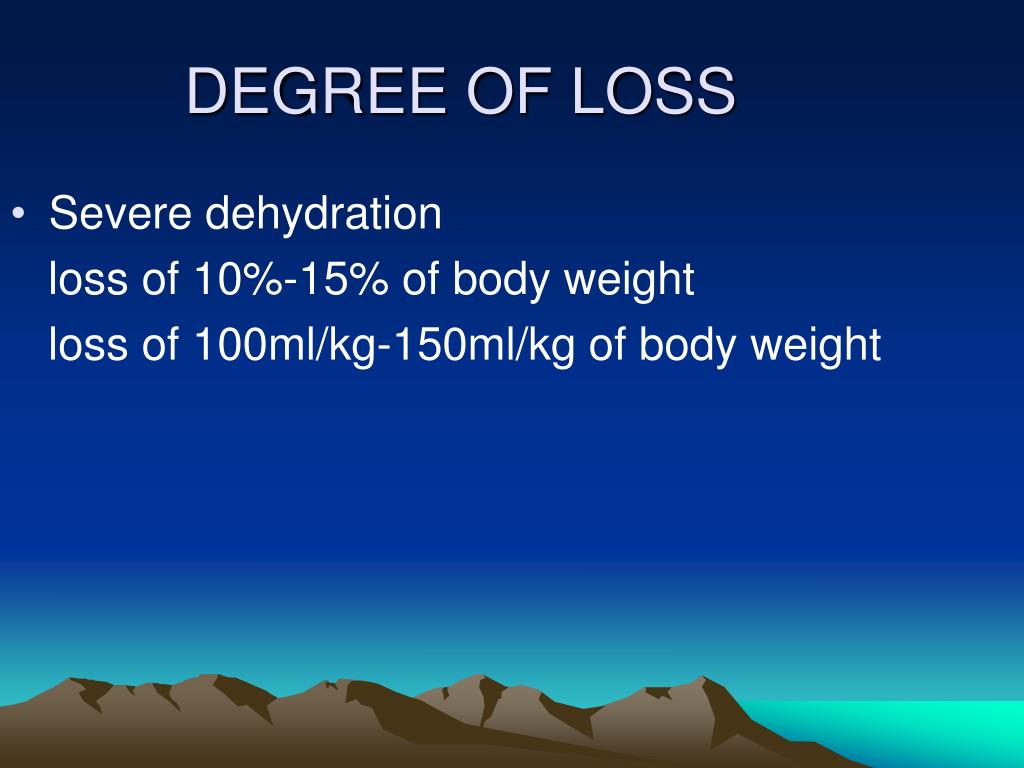 DEGREE OF LOSS

• Severe dehydration
loss of 10%-15% of body weight
loss of 100ml/kg-150ml/kg of body weight